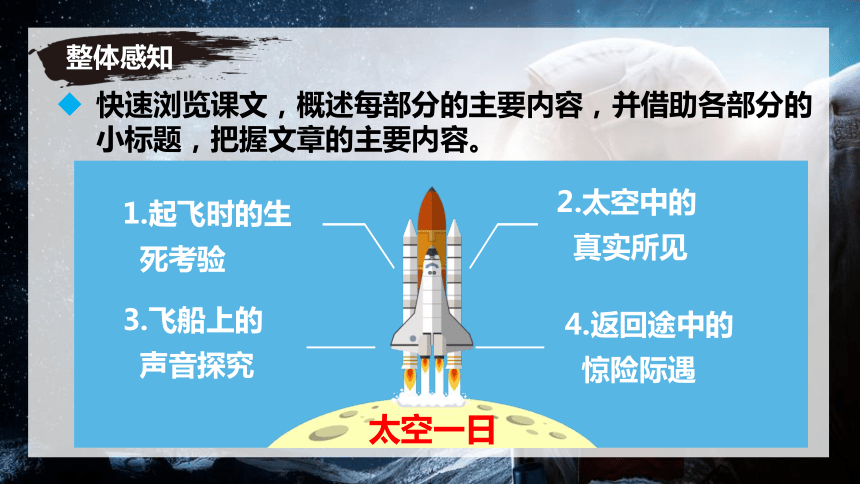 整体感知

快速浏览课文，概述每部分的主要内容，并借助各部分的小标题，把握文章的主要内容。

1.起飞时的生死考验

2.太空中的真实所见

3.飞船上的声音探究

4.返回途中的惊险际遇

太空一日